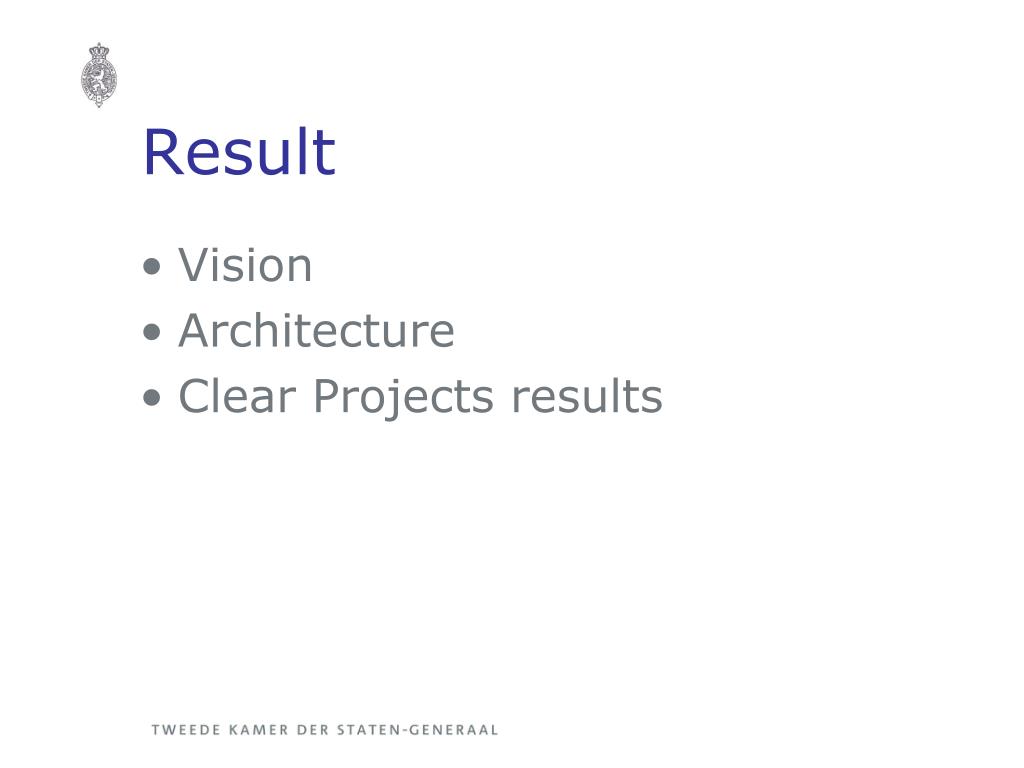 Result

• Vision
• Architecture
• Clear Projects results

TWEEDE KAMER DER STATEN-GENERAAL